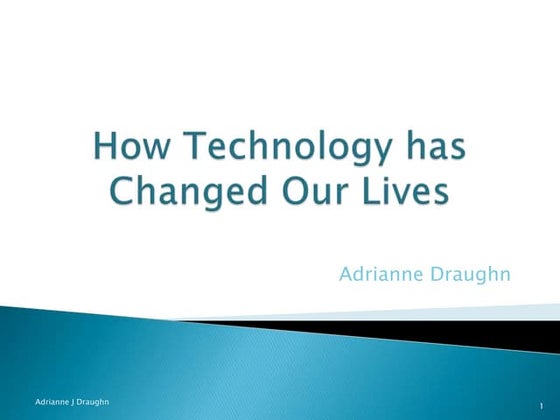 How Technology has Changed Our Lives

Adrianne Draughn

Adrianne J Draughn

1